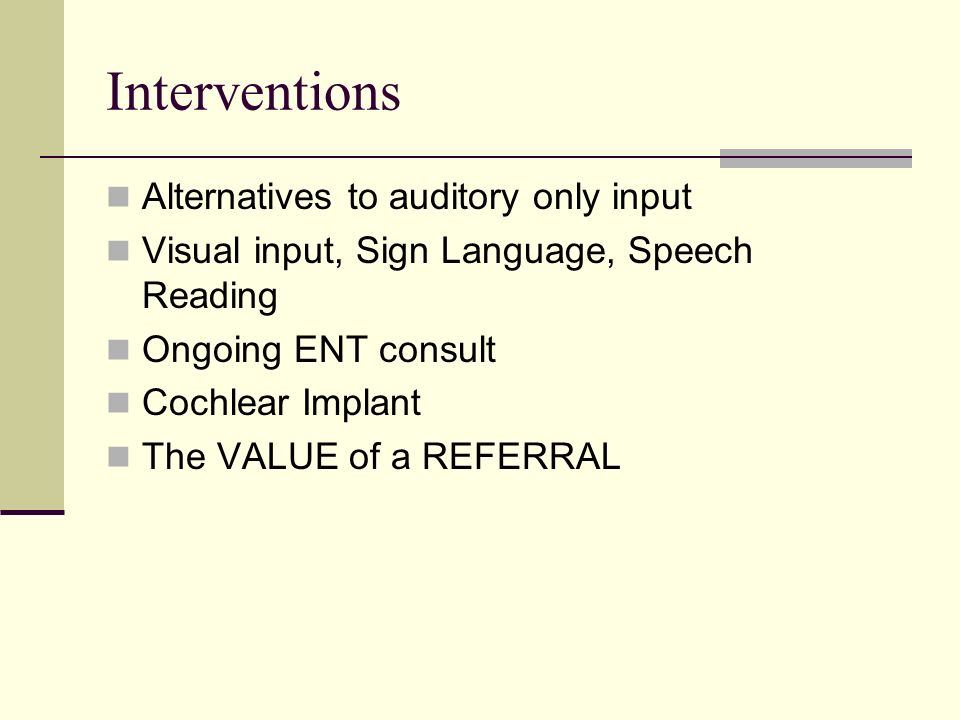 Interventions

- Alternatives to auditory only input
- Visual input, Sign Language, Speech Reading
- Ongoing ENT consult
- Cochlear Implant
- The VALUE of a REFERRAL